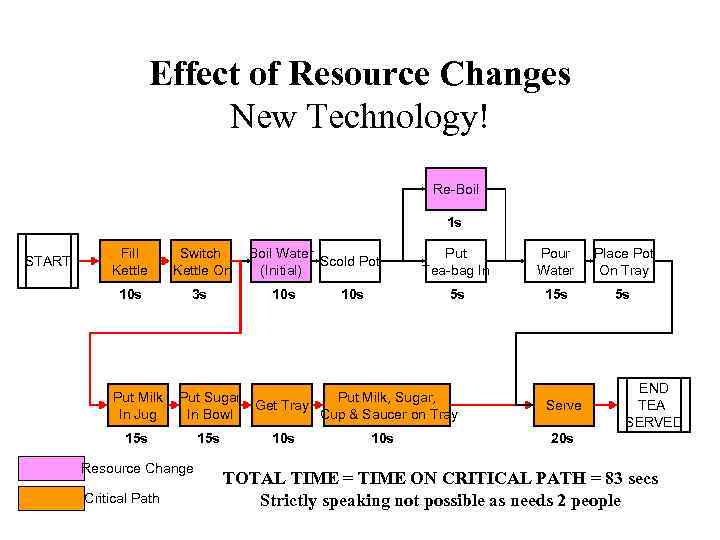 Effect of Resource Changes
New Technology!

Re-Boil
1s

START

Fill Kettle
10s

Switch Kettle On
3s

Boil Water (Initial)
10s

Scold Pot
10s

Put Tea-bag In
5s

Pour Water
15s

Place Pot On Tray
5s

Put Milk In Jug
15s

Put Sugar In Bowl
15s

Get Tray
10s

Put Milk, Sugar, Cup & Saucer on Tray
10s

Serve
20s

END TEA SERVED

Resource Change

Critical Path

TOTAL TIME = TIME ON CRITICAL PATH = 83 secs
Strictly speaking not possible as needs 2 people